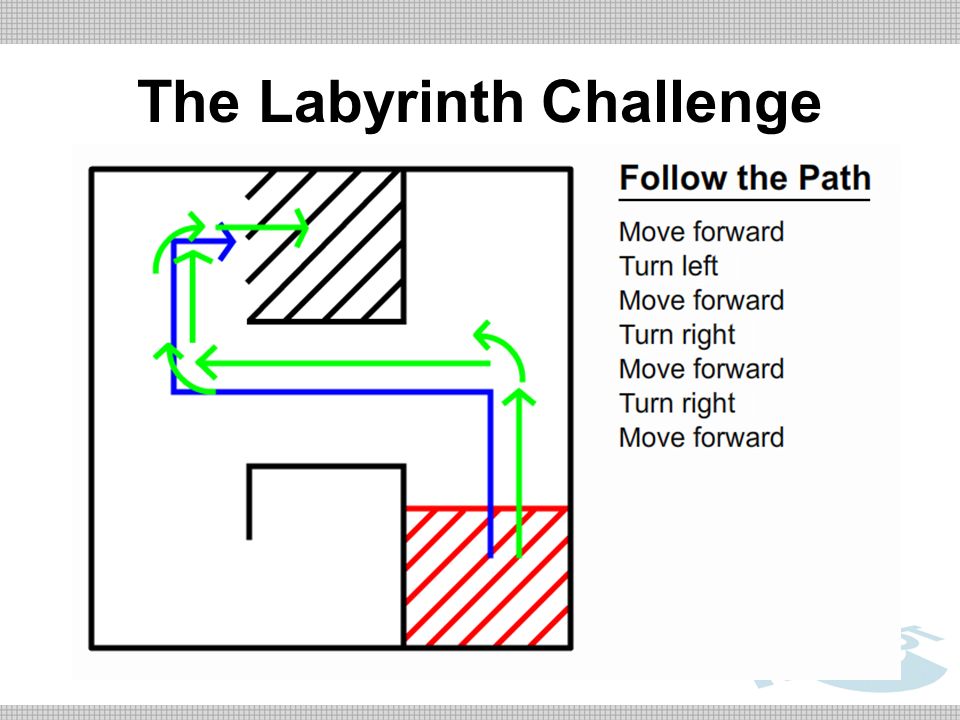 The Labyrinth Challenge

Follow the Path

Move forward
Turn left
Move forward
Turn right
Move forward
Turn right
Move forward